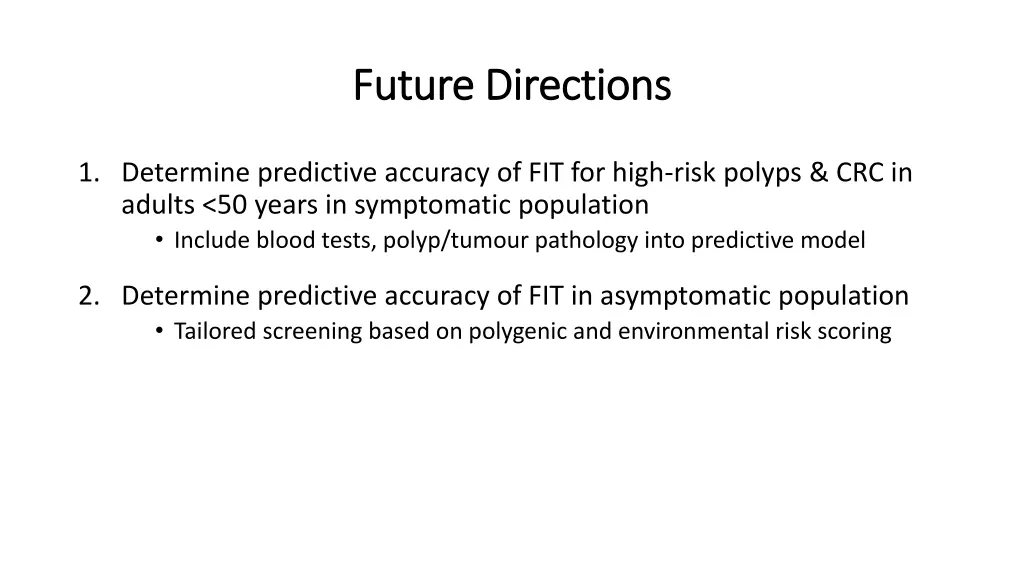 Future Directions

1. Determine predictive accuracy of FIT for high-risk polyps & CRC in adults <50 years in symptomatic population
• Include blood tests, polyp/tumour pathology into predictive model

2. Determine predictive accuracy of FIT in asymptomatic population
• Tailored screening based on polygenic and environmental risk scoring